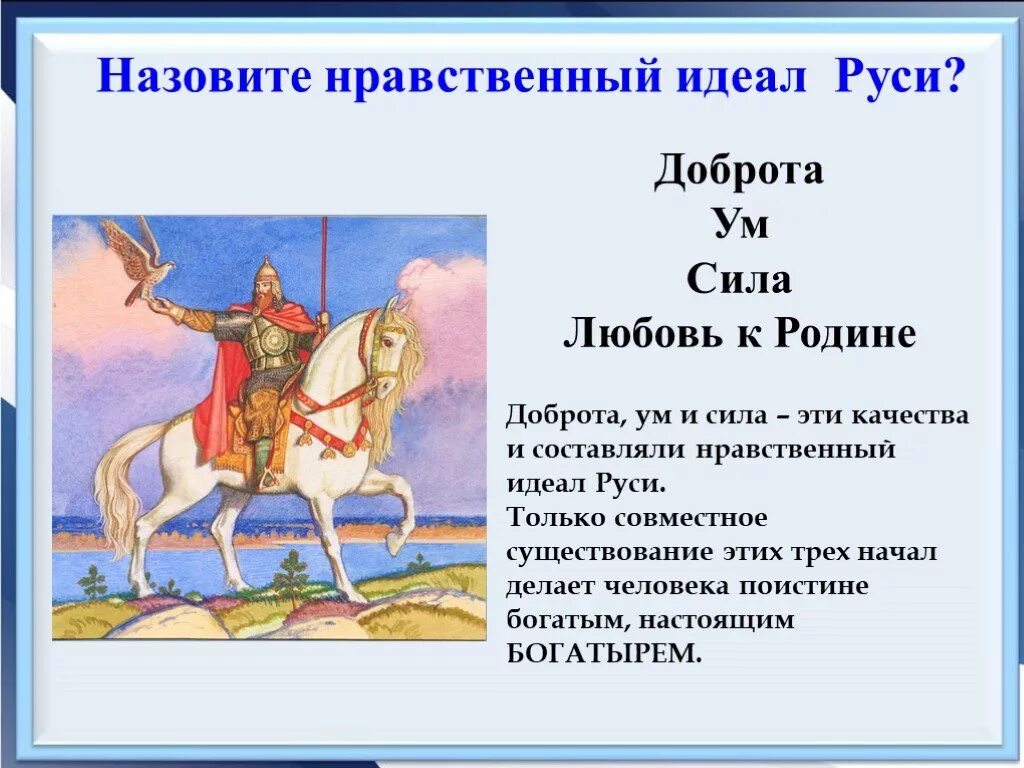 Назовите нравственный идеал Руси?

Доброта
Ум
Сила
Любовь к Родине

Доброта, ум и сила – эти качества и составляли нравственный идеал Руси.
Только совместное существование этих трех начал делает человека поистине богатым, настоящим БОГАТЫРЕМ.